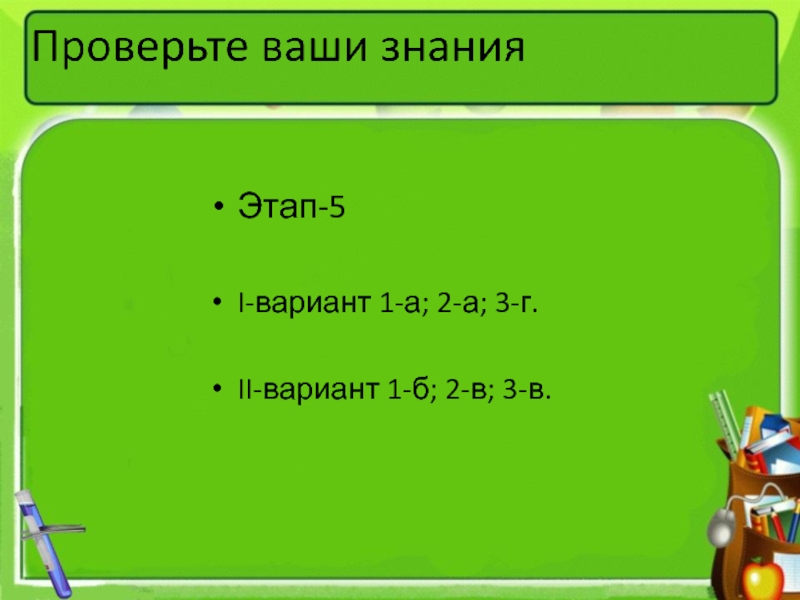 Проверьте ваши знания

• Этап-5

• I-вариант 1-а; 2-а; 3-г.

• II-вариант 1-б; 2-в; 3-в.